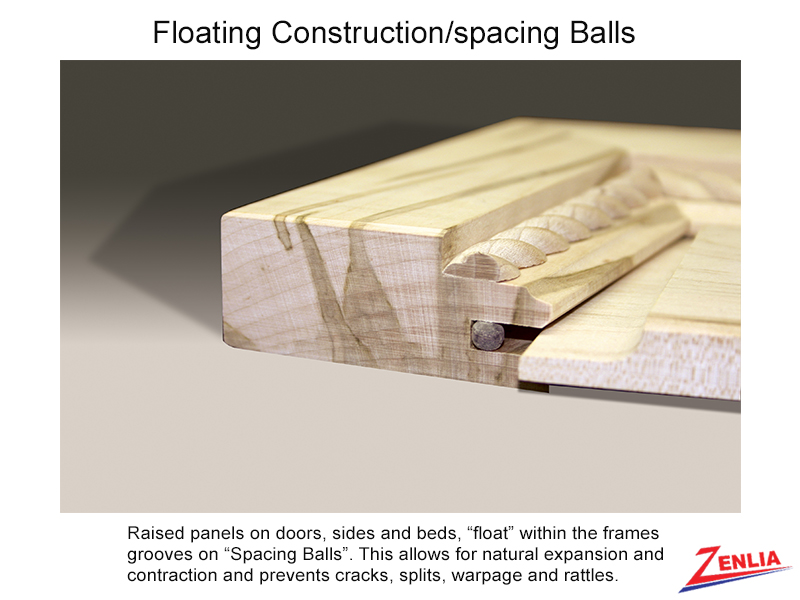 Floating Construction/spacing Balls

Raised panels on doors, sides and beds, “float” within the frames grooves on “Spacing Balls”. This allows for natural expansion and contraction and prevents cracks, splits, warpage and rattles.

ZENLIA